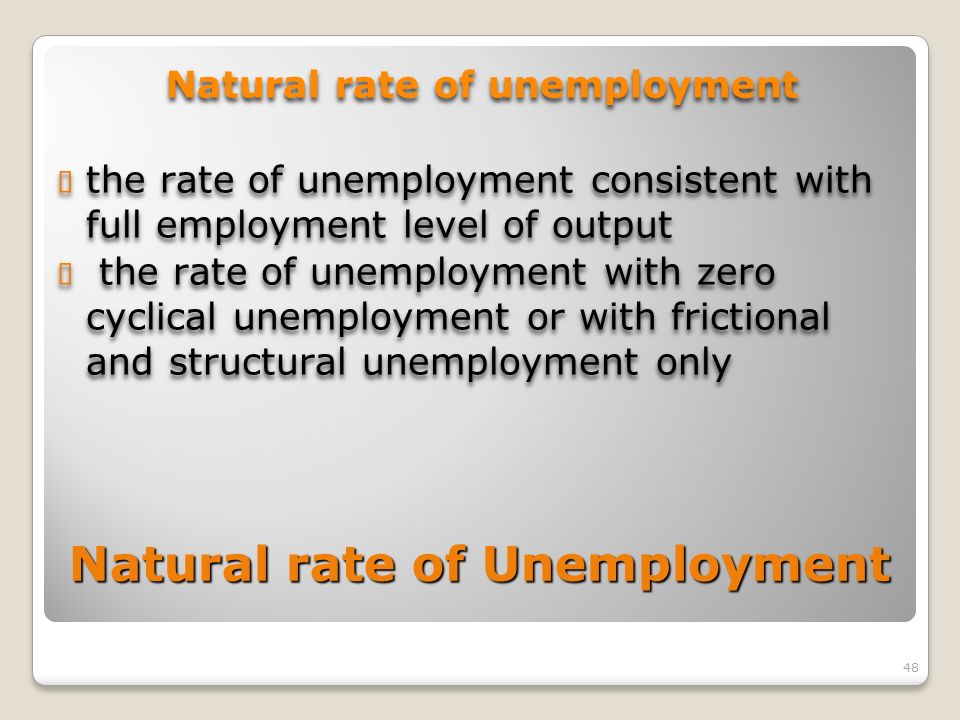 Natural rate of unemployment

 the rate of unemployment consistent with full employment level of output
 the rate of unemployment with zero cyclical unemployment or with frictional and structural unemployment only

Natural rate of Unemployment

48